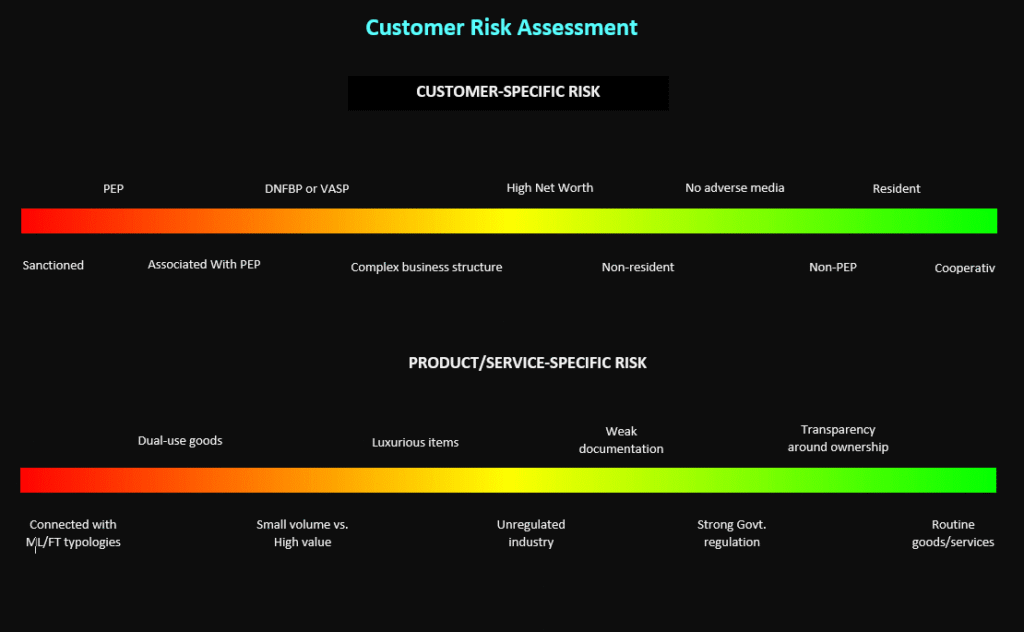 Customer Risk Assessment

CUSTOMER-SPECIFIC RISK

PEP DNFBP or VASP High Net Worth No adverse media Resident

Sanctioned Associated With PEP Complex business structure Non-resident Non-PEP Cooperativ

PRODUCT/SERVICE-SPECIFIC RISK

Dual-use goods Luxurious items Weak documentation Transparency around ownership

Connected with ML/FT typologies Small volume vs. High value Unregulated industry Strong Govt. regulation Routine goods/services